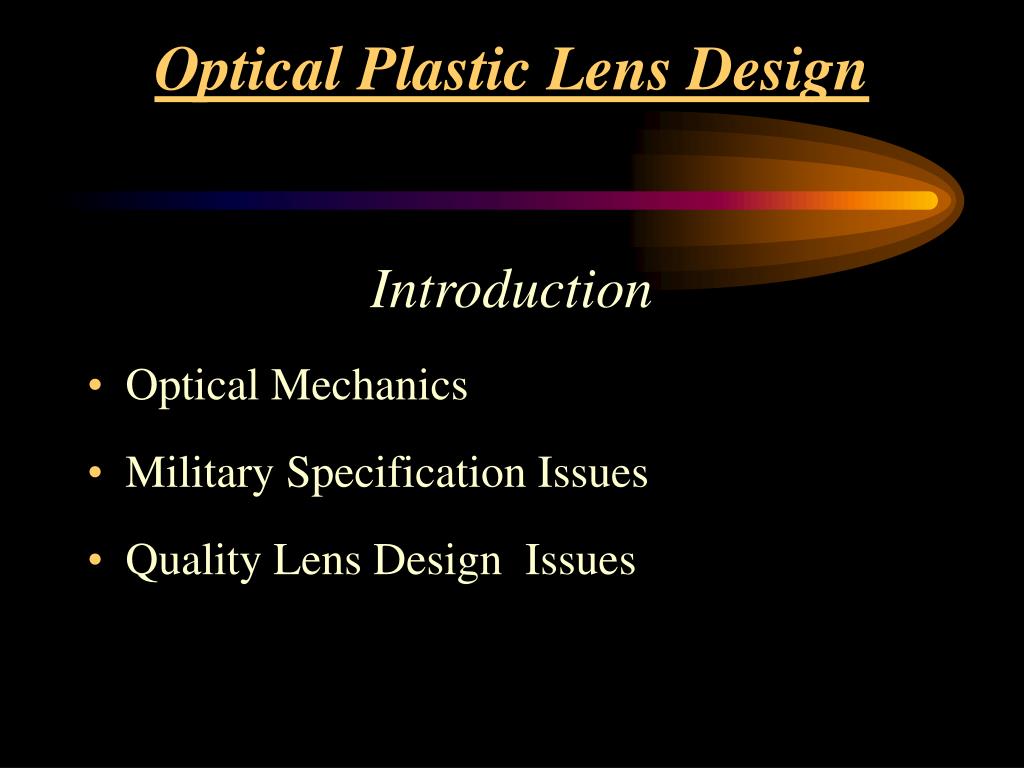 Optical Plastic Lens Design

Introduction

• Optical Mechanics
• Military Specification Issues
• Quality Lens Design Issues